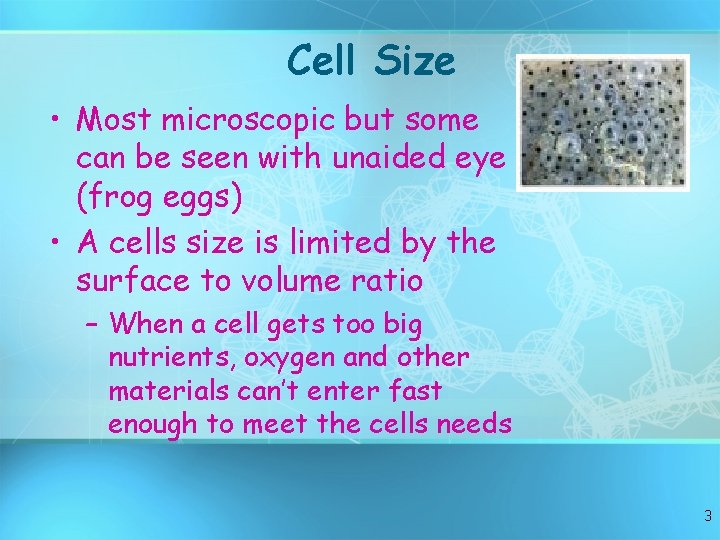 Cell Size

• Most microscopic but some can be seen with unaided eye (frog eggs)
• A cells size is limited by the surface to volume ratio
– When a cell gets too big nutrients, oxygen and other materials can't enter fast enough to meet the cells needs

3